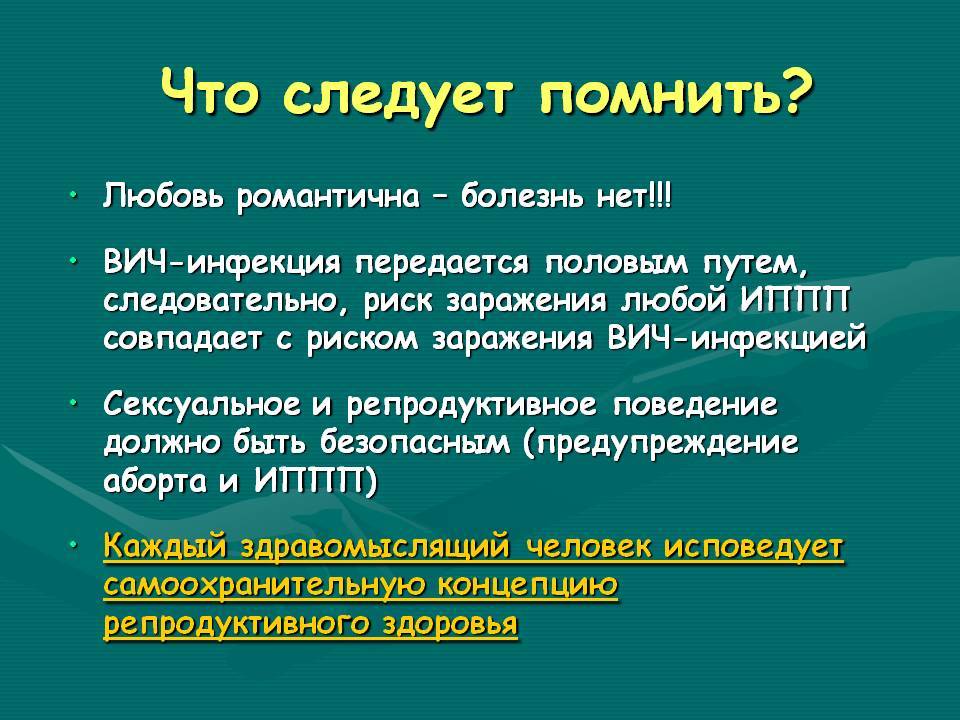 Что следует помнить?

• Любовь романтична – болезнь нет!!!

• ВИЧ-инфекция передается половым путем, следовательно, риск заражения любой ИППП совпадает с риском заражения ВИЧ-инфекцией

• Сексуальное и репродуктивное поведение должно быть безопасным (предупреждение аборта и ИППП)

• Каждый здравомыслящий человек исповедует самоохранительную концепцию репродуктивного здоровья